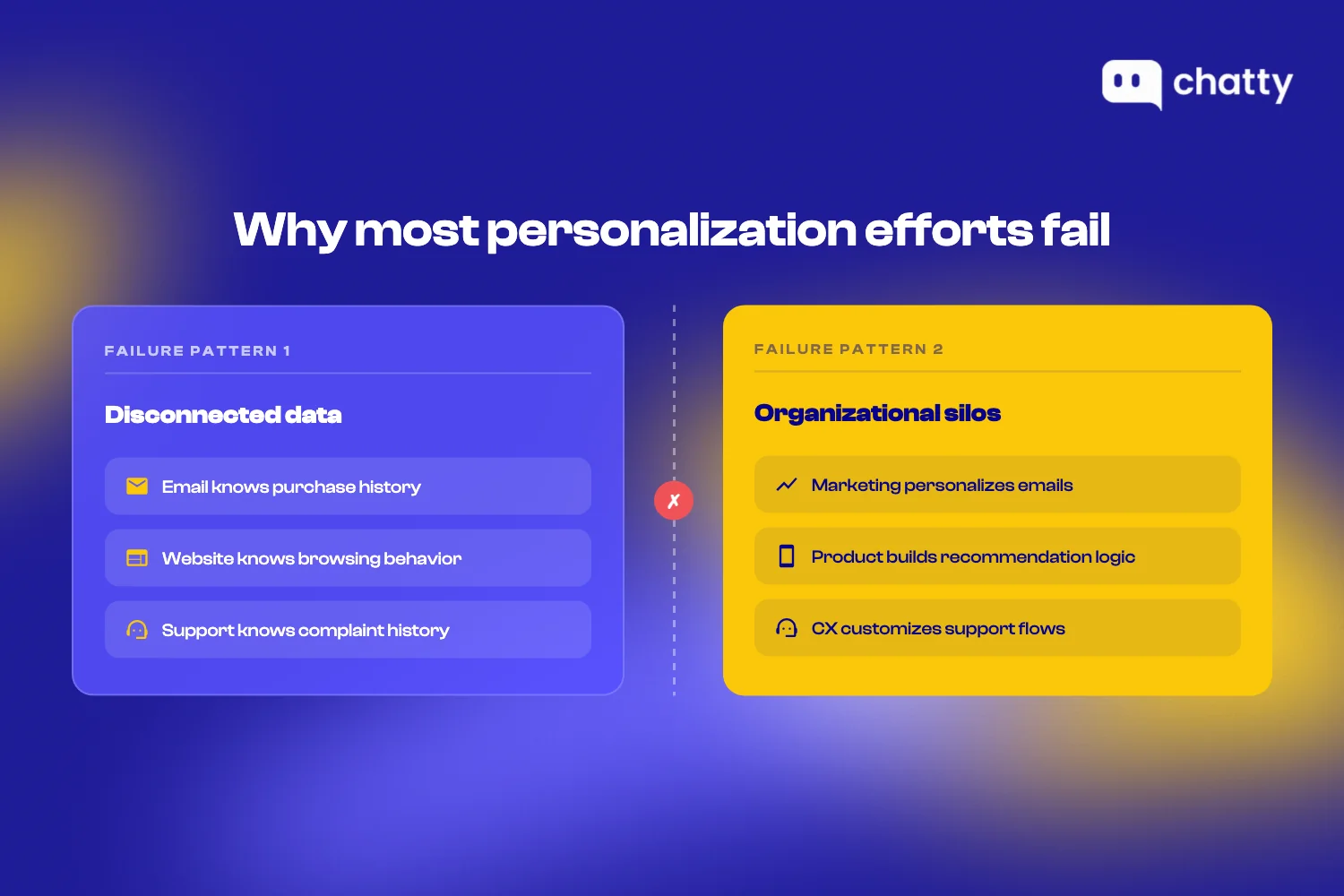 chatty

Why most personalization efforts fail

FAILURE PATTERN 1

Disconnected data

Email knows purchase history

Website knows browsing behavior

Support knows complaint history

✗

FAILURE PATTERN 2

Organizational silos

Marketing personalizes emails

Product builds recommendation logic

CX customizes support flows